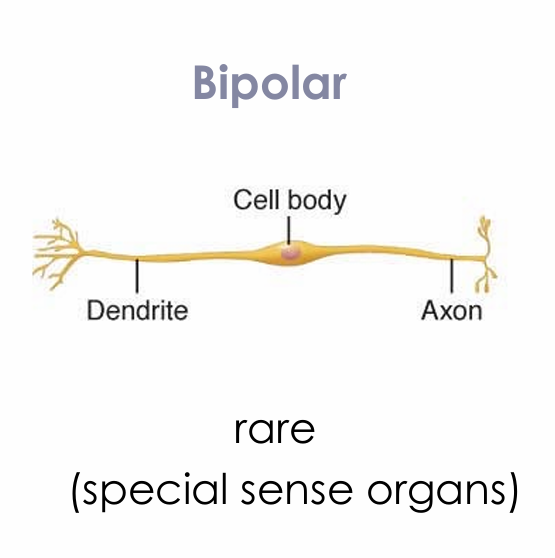 Bipolar

Cell body

Dendrite

Axon

rare
(special sense organs)